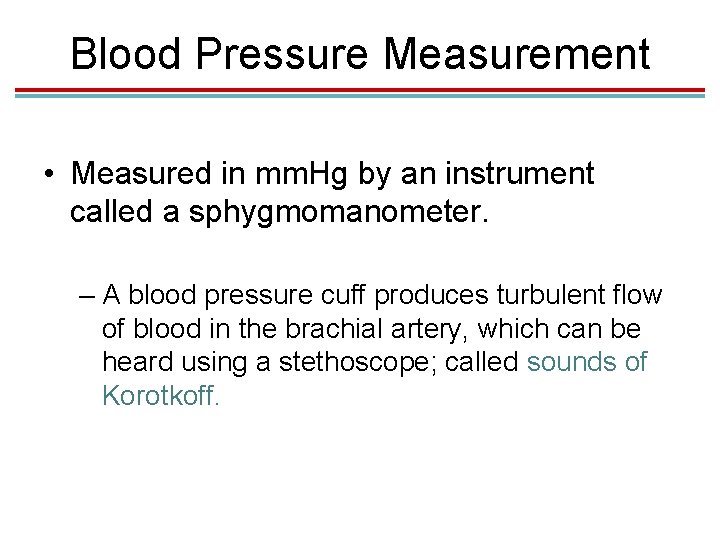 Blood Pressure Measurement

• Measured in mmHg by an instrument called a sphygmomanometer.

– A blood pressure cuff produces turbulent flow of blood in the brachial artery, which can be heard using a stethoscope; called sounds of Korotkoff.